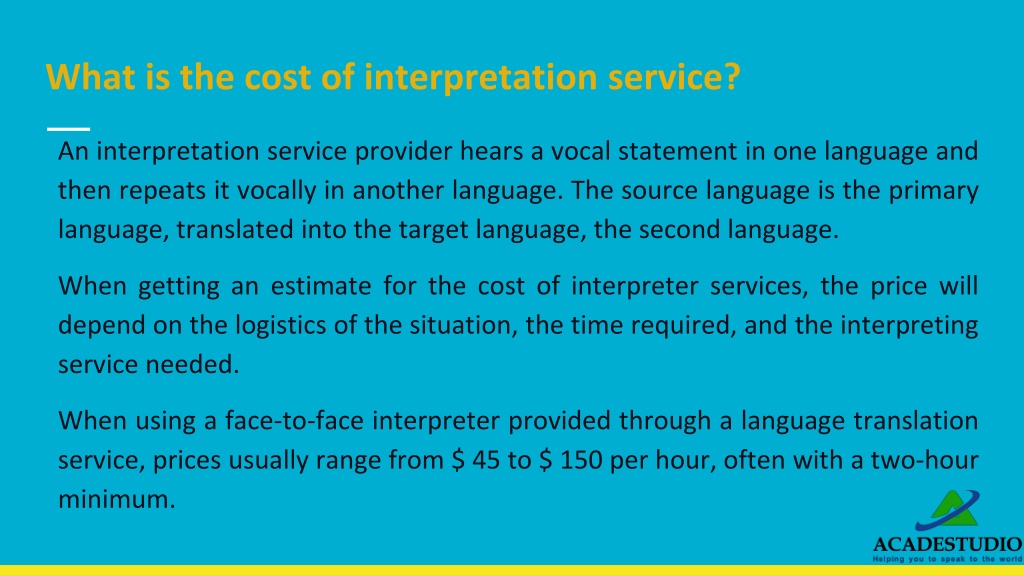 What is the cost of interpretation service?

An interpretation service provider hears a vocal statement in one language and then repeats it vocally in another language. The source language is the primary language, translated into the target language, the second language.

When getting an estimate for the cost of interpreter services, the price will depend on the logistics of the situation, the time required, and the interpreting service needed.

When using a face-to-face interpreter provided through a language translation service, prices usually range from \$ 45 to \$ 150 per hour, often with a two-hour minimum.

ACADESTUDIO
Helping you to speak to the world